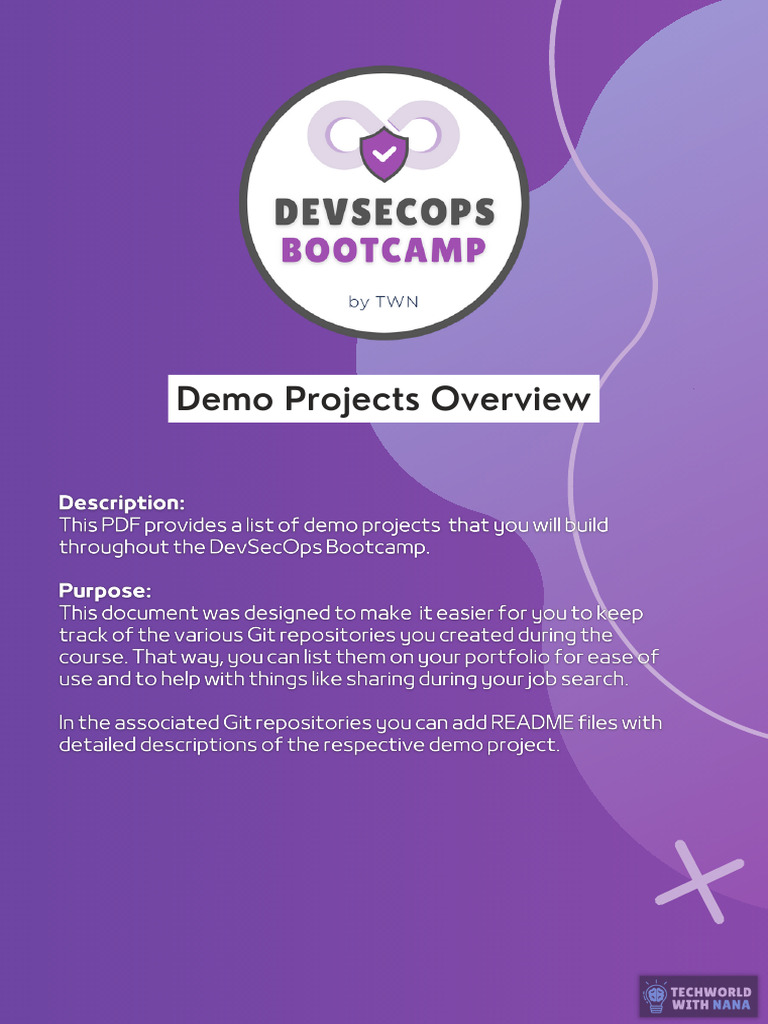 DEVSECOPS
BOOTCAMP
by TWN

Demo Projects Overview

Description:
This PDF provides a list of demo projects that you will build throughout the DevSecOps Bootcamp.

Purpose:
This document was designed to make it easier for you to keep track of the various Git repositories you created during the course. That way, you can list them on your portfolio for ease of use and to help with things like sharing during your job search.

In the associated Git repositories you can add README files with detailed descriptions of the respective demo project.

TECHWORLD WITH NANA